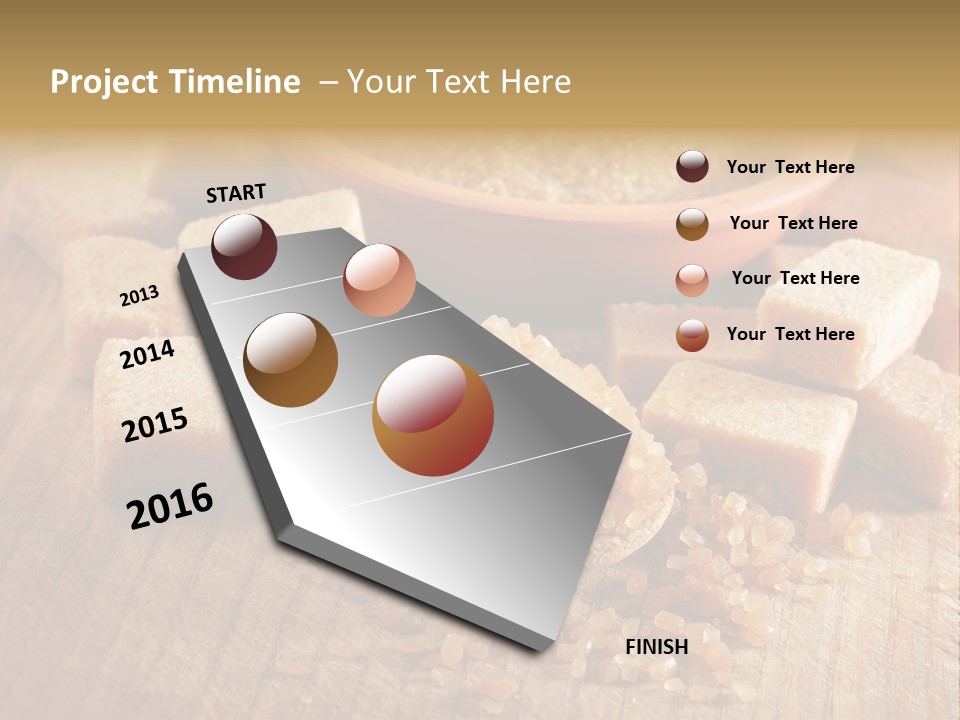 Project Timeline – Your Text Here

START

2013

2014

2015

2016

FINISH

Your Text Here

Your Text Here

Your Text Here

Your Text Here